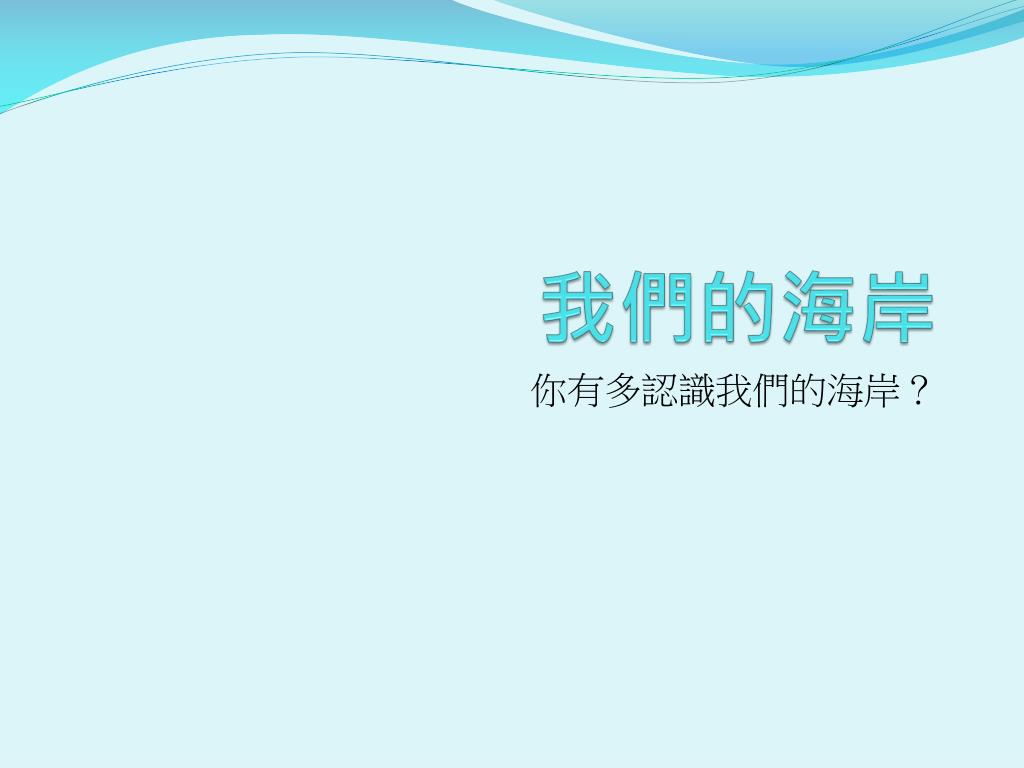 我們的海岸

你有多認識我們的海岸？